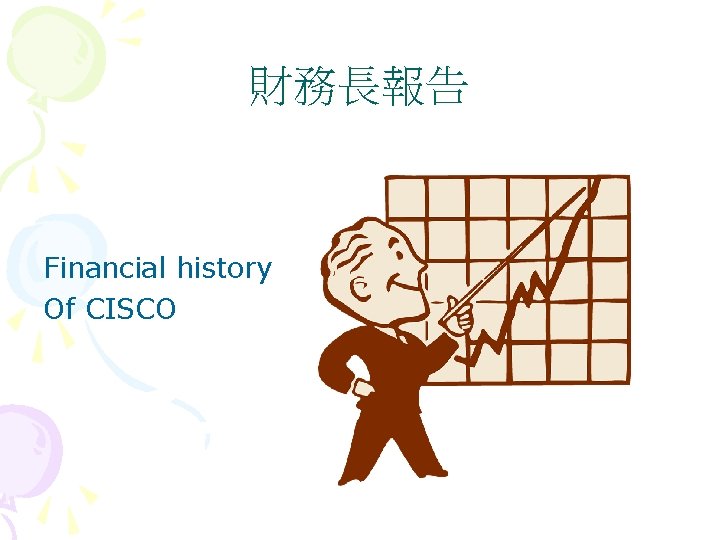 財務長報告

Financial history
Of CISCO